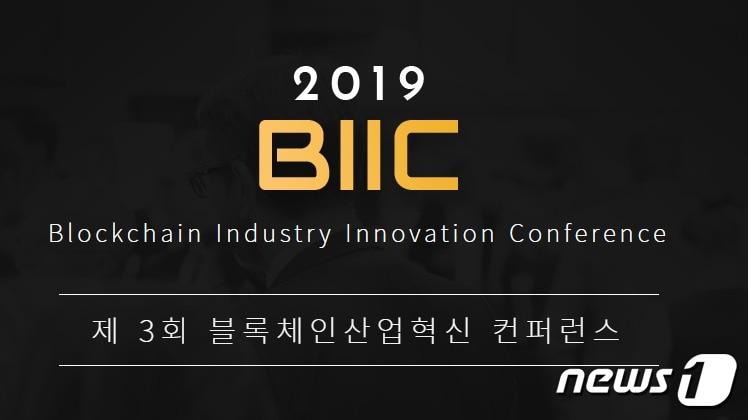 2019
BIIC
Blockchain Industry Innovation Conference

제 3회 블록체인산업혁신 컨퍼런스

news1